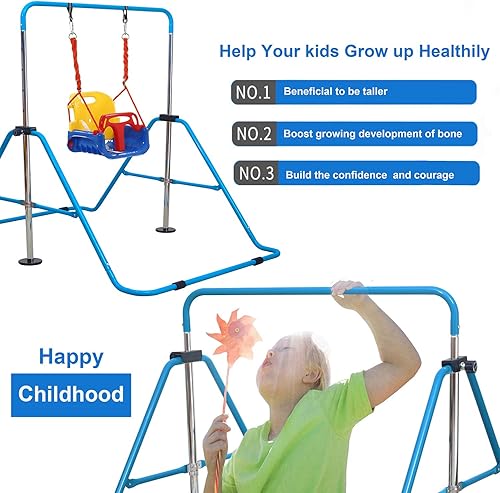 Help Your kids Grow up Healthily

NO.1 Beneficial to be taller

NO.2 Boost growing development of bone

NO.3 Build the confidence and courage

Happy

Childhood